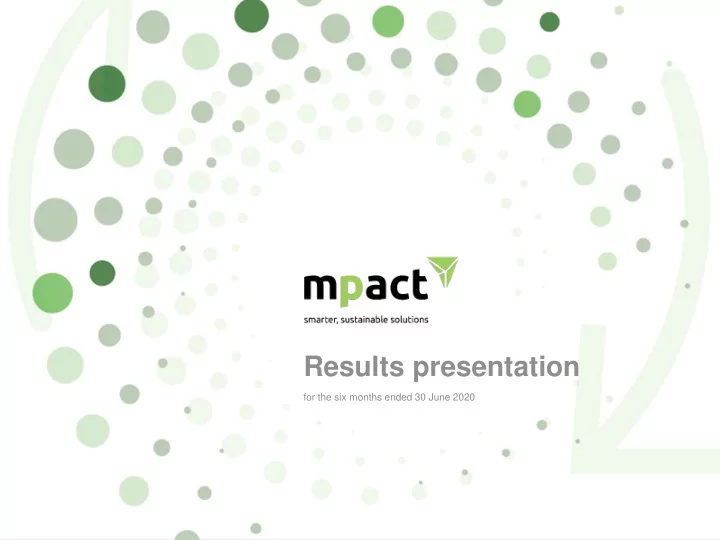 mpact
smarter, sustainable solutions

Results presentation

for the six months ended 30 June 2020